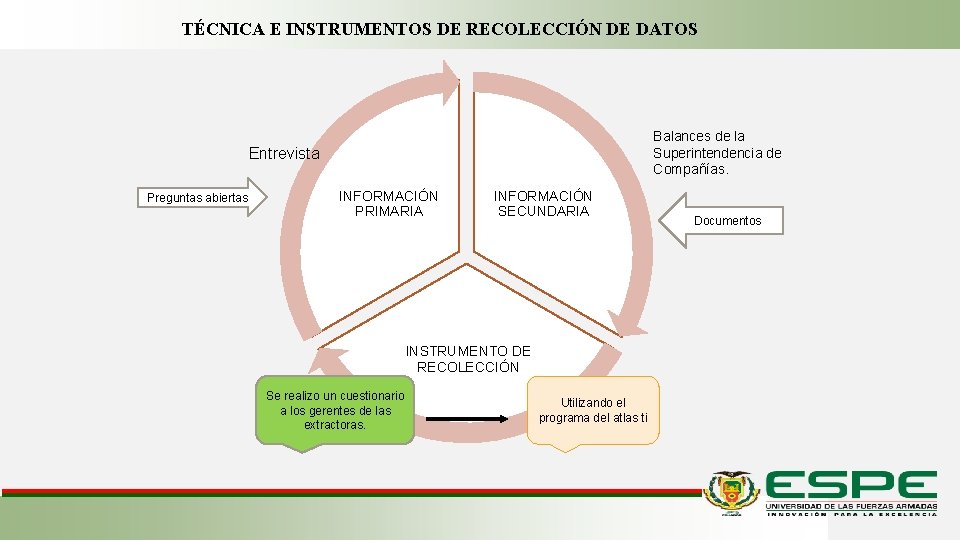 TÉCNICA E INSTRUMENTOS DE RECOLECCIÓN DE DATOS

Entrevista

Preguntas abiertas

INFORMACIÓN PRIMARIA

INFORMACIÓN SECUNDARIA

Balances de la Superintendencia de Compañías.

Documentos

INSTRUMENTO DE RECOLECCIÓN

Se realizo un cuestionario a los gerentes de las extractoras.

Utilizando el programa del atlas ti

ESPE
UNIVERSIDAD DE LAS FUERZAS ARMADAS
INNOVACIÓN PARA LA EXCELENCIA